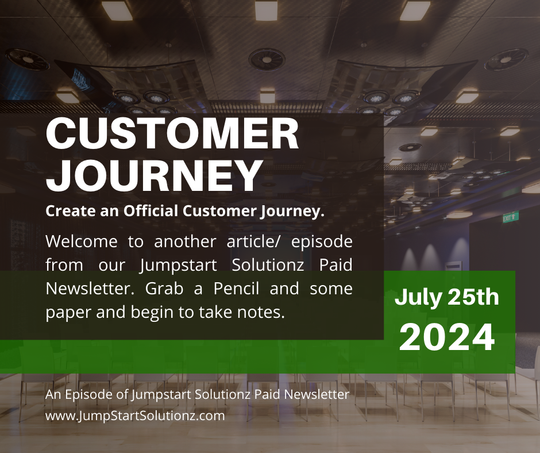 CUSTOMER JOURNEY

Create an Official Customer Journey.

Welcome to another article/ episode from our Jumpstart Solutionz Paid Newsletter. Grab a Pencil and some paper and begin to take notes.

July 25th
2024

An Episode of Jumpstart Solutionz Paid Newsletter
www.JumpStartSolutionz.com